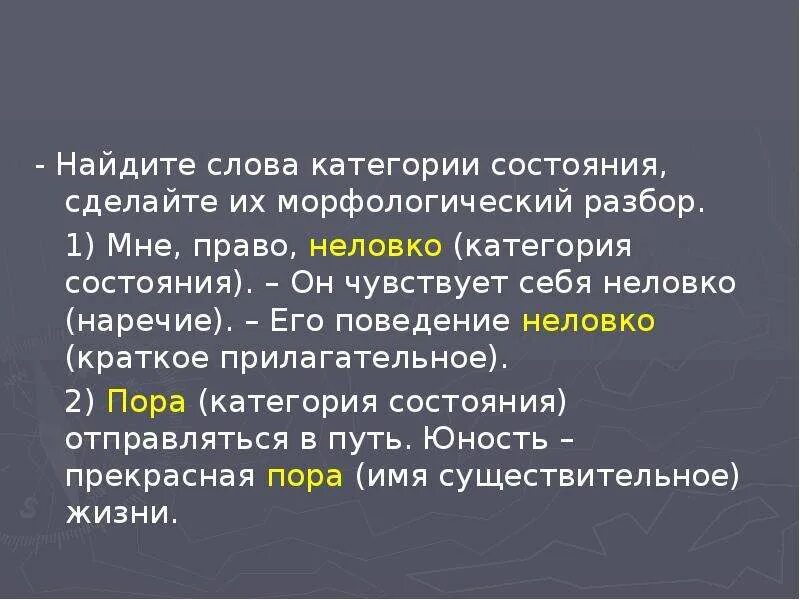 - Найдите слова категории состояния, сделайте их морфологический разбор.

1) Мне, право, неловко (категория состояния). – Он чувствует себя неловко (наречие). – Его поведение неловко (краткое прилагательное).

2) Пора (категория состояния) отправляться в путь. Юность – прекрасная пора (имя существительное) жизни.